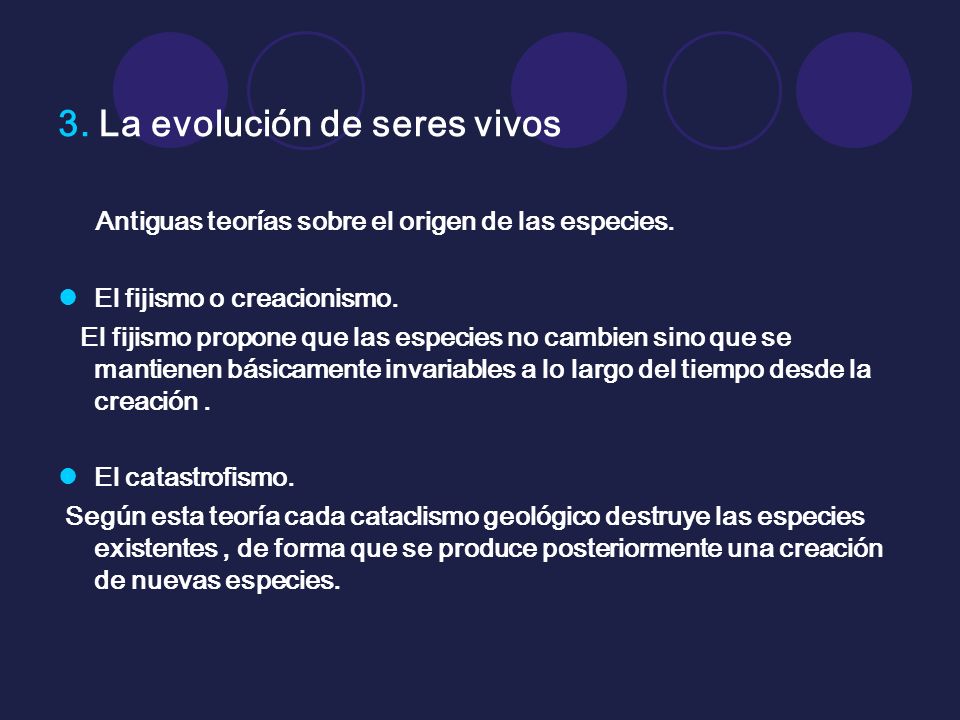 3. La evolución de seres vivos

Antiguas teorías sobre el origen de las especies.

El fijismo o creacionismo.

El fijismo propone que las especies no cambien sino que se mantienen básicamente invariables a lo largo del tiempo desde la creación .

El catastrofismo.

Según esta teoría cada cataclismo geológico destruye las especies existentes , de forma que se produce posteriormente una creación de nuevas especies.